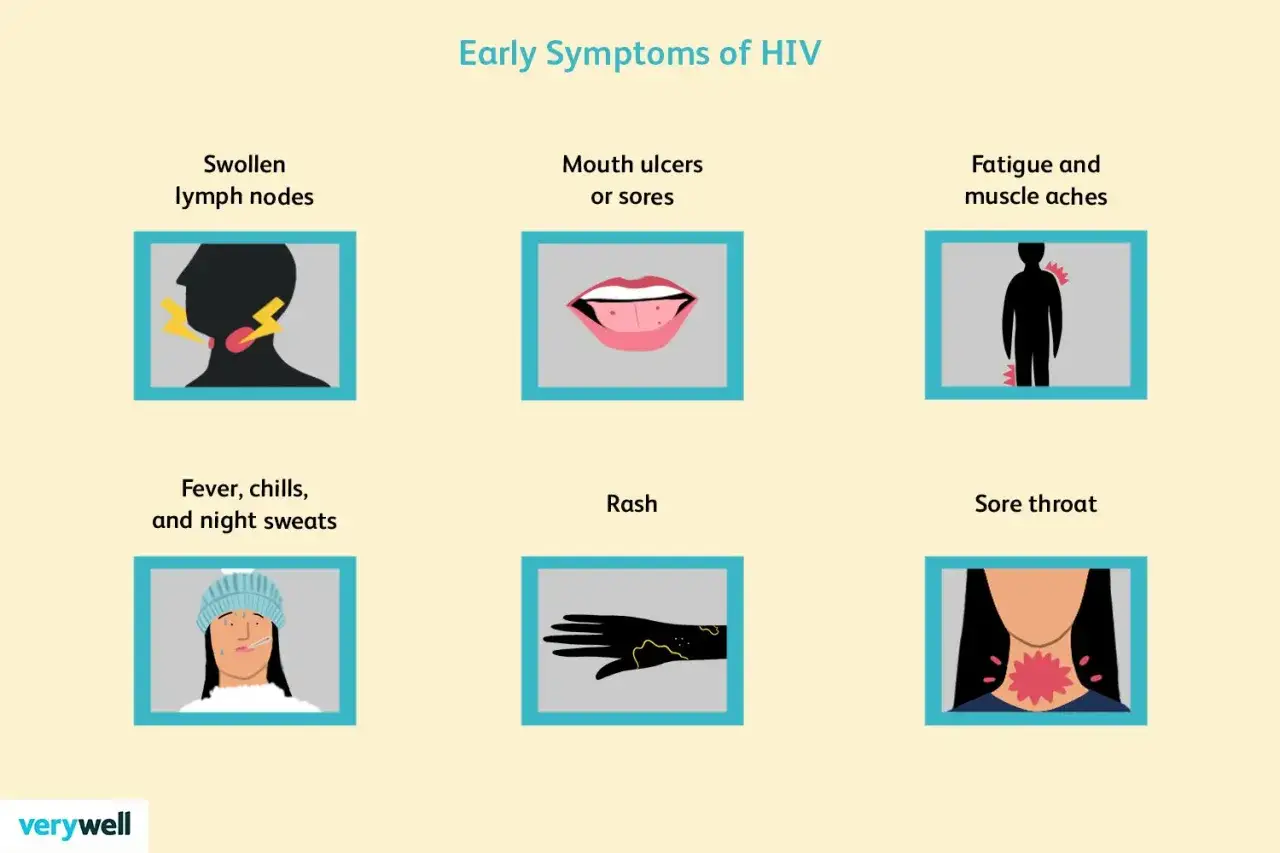 Early Symptoms of HIV

Swollen lymph nodes

Mouth ulcers or sores

Fatigue and muscle aches

Fever, chills, and night sweats

Rash

Sore throat

verywell